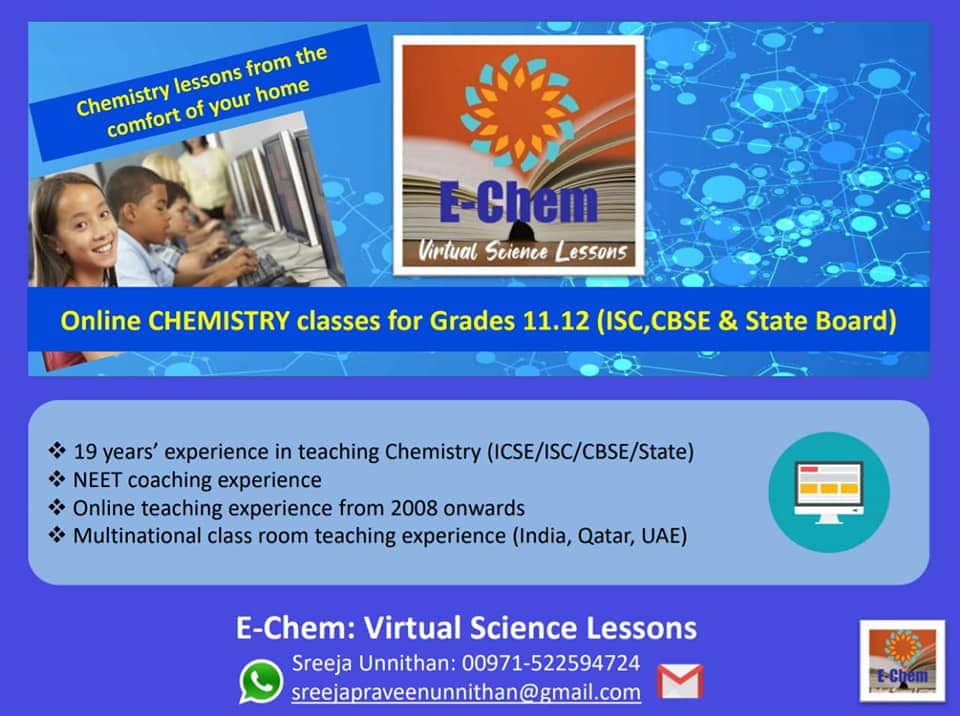 Chemistry lessons from the comfort of your home

E-Chem
Virtual Science Lessons

Online CHEMISTRY classes for Grades 11.12 (ISC,CBSE & State Board)

❖ 19 years' experience in teaching Chemistry (ICSE/ISC/CBSE/State)
❖ NEET coaching experience
❖ Online teaching experience from 2008 onwards
❖ Multinational class room teaching experience (India, Qatar, UAE)

E-Chem: Virtual Science Lessons
Sreeja Unnithan: 00971-522594724
sreejapraveenunnithan@gmail.com

E-Chem